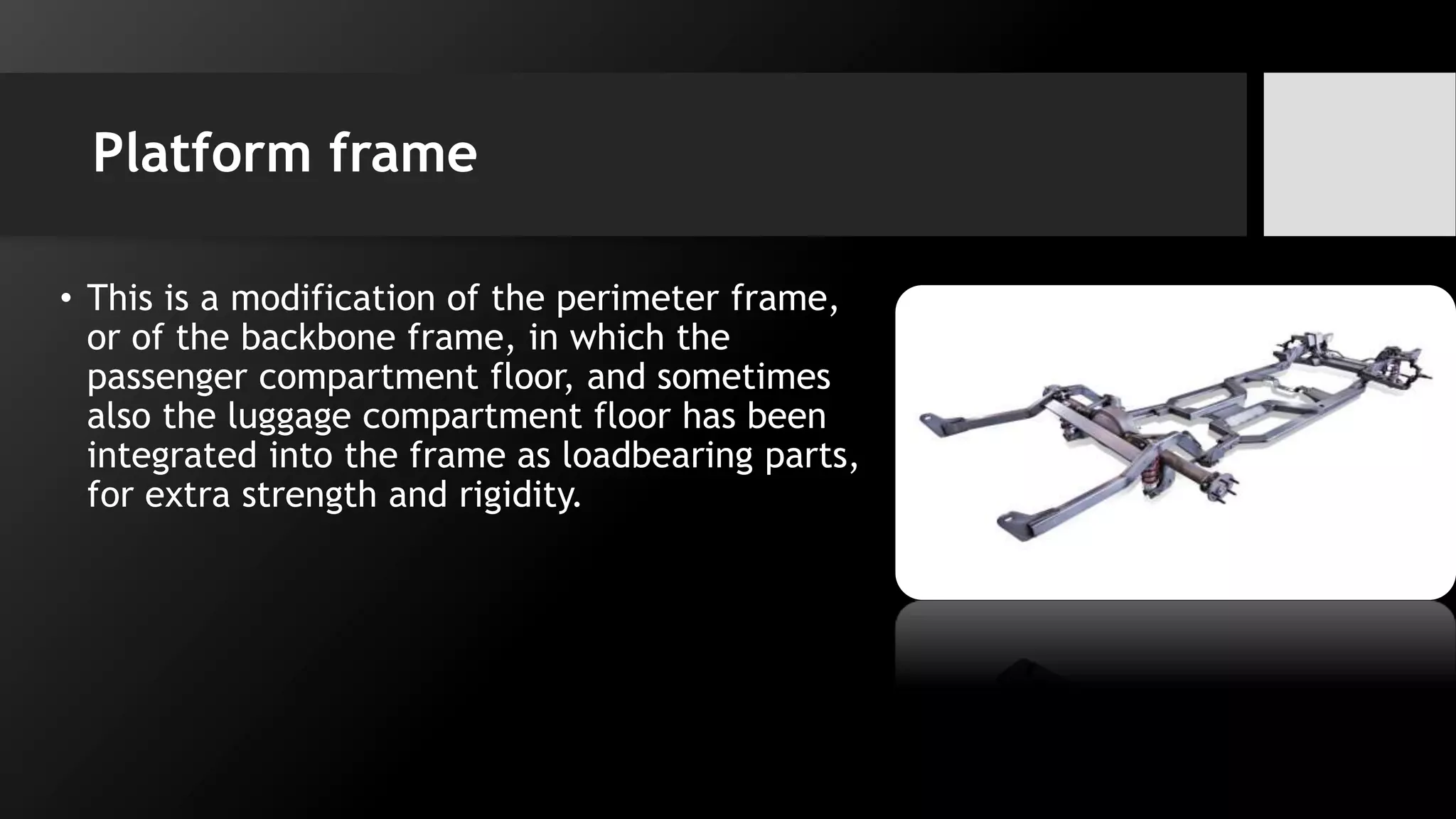 Platform frame

• This is a modification of the perimeter frame, or of the backbone frame, in which the passenger compartment floor, and sometimes also the luggage compartment floor has been integrated into the frame as loadbearing parts, for extra strength and rigidity.